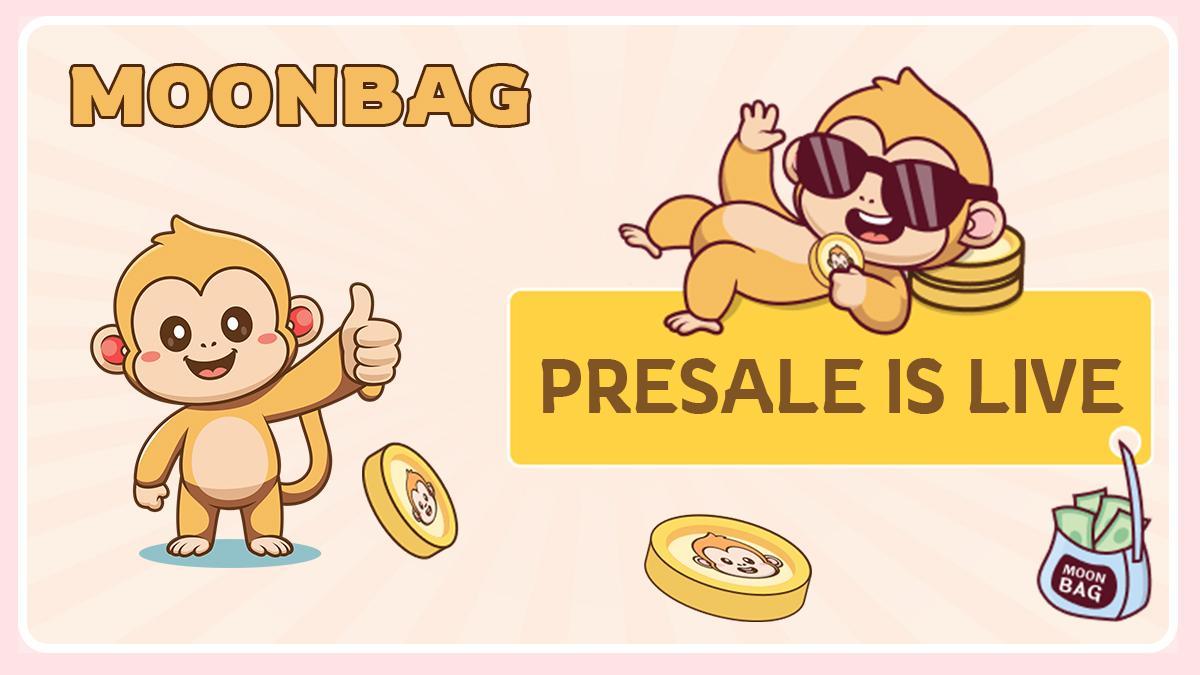 MOONBAG

PRESALE IS LIVE

MOON BAG